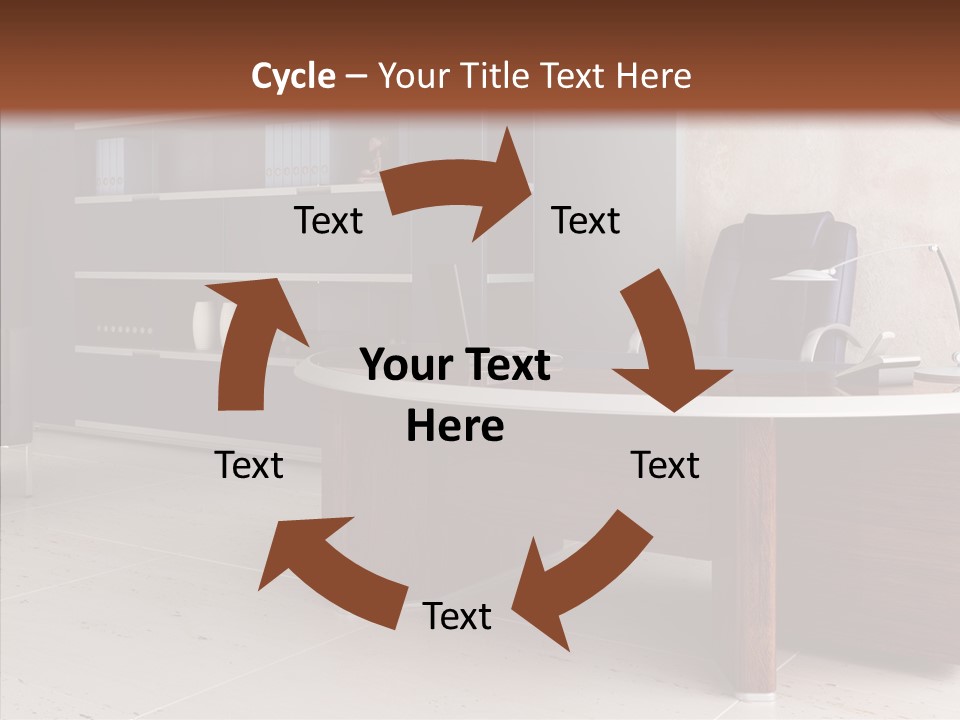 Cycle – Your Title Text Here

Text

Text

Your Text Here

Text

Text

Text